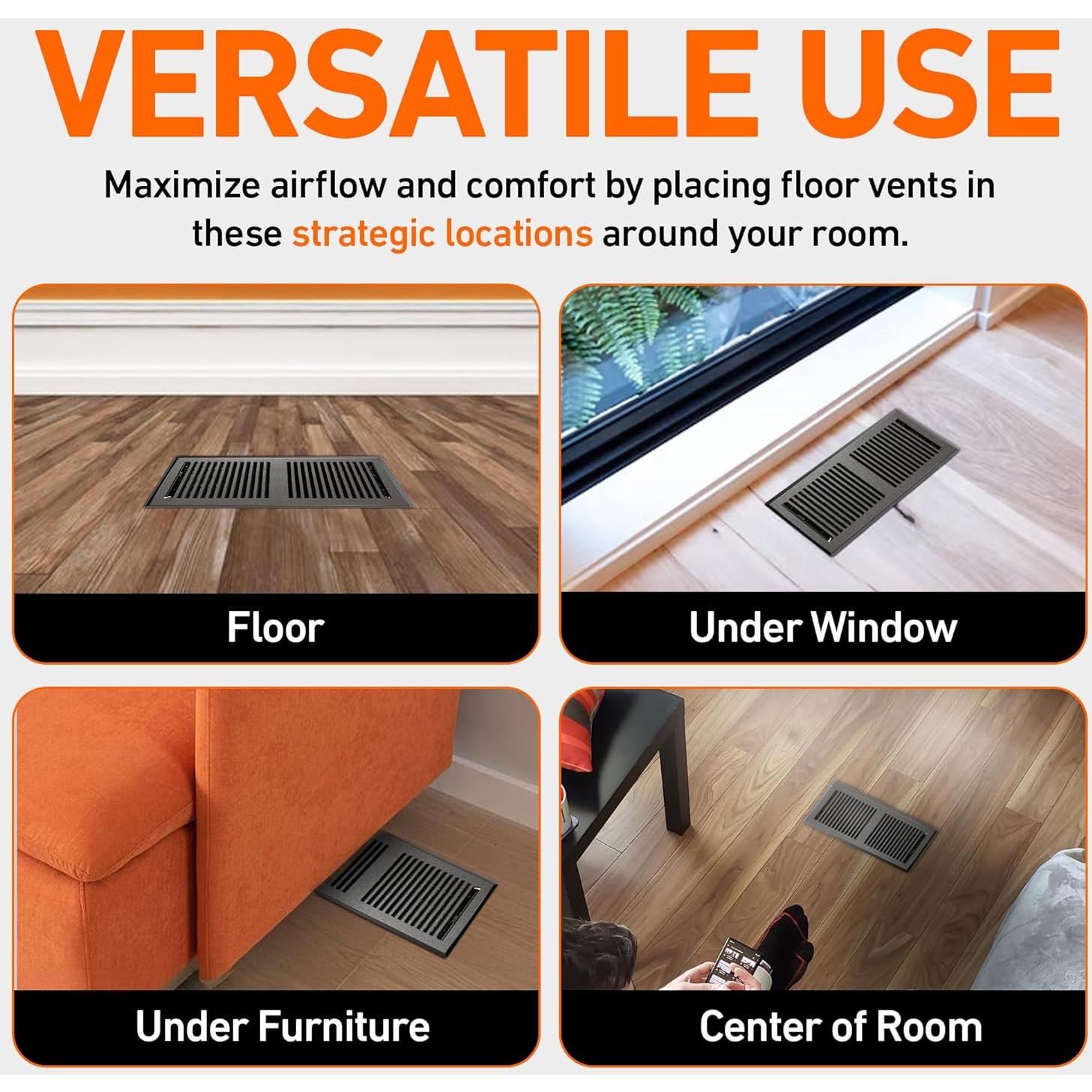 VERSATILE USE

Maximize airflow and comfort by placing floor vents in these strategic locations around your room.

Floor

Under Window

Under Furniture

Center of Room